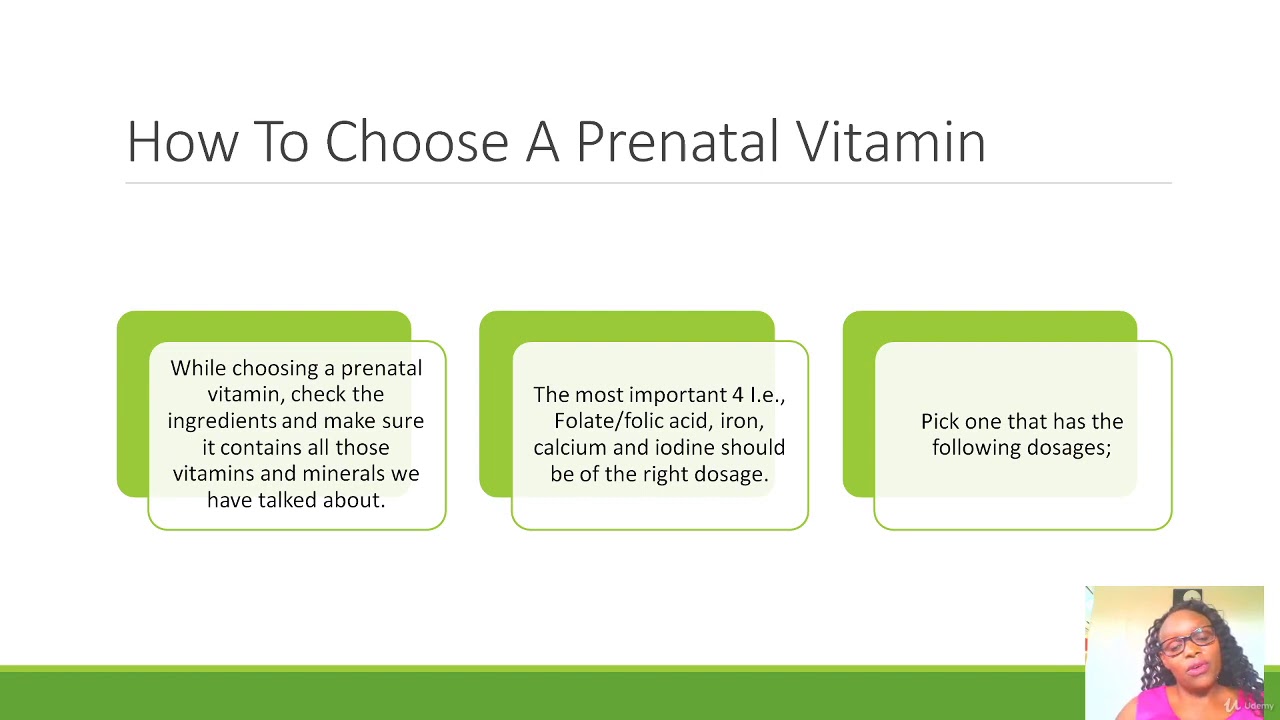 How To Choose A Prenatal Vitamin

While choosing a prenatal vitamin, check the ingredients and make sure it contains all those vitamins and minerals we have talked about.

The most important 4 I.e., Folate/folic acid, iron, calcium and iodine should be of the right dosage.

Pick one that has the following dosages;

Udemy